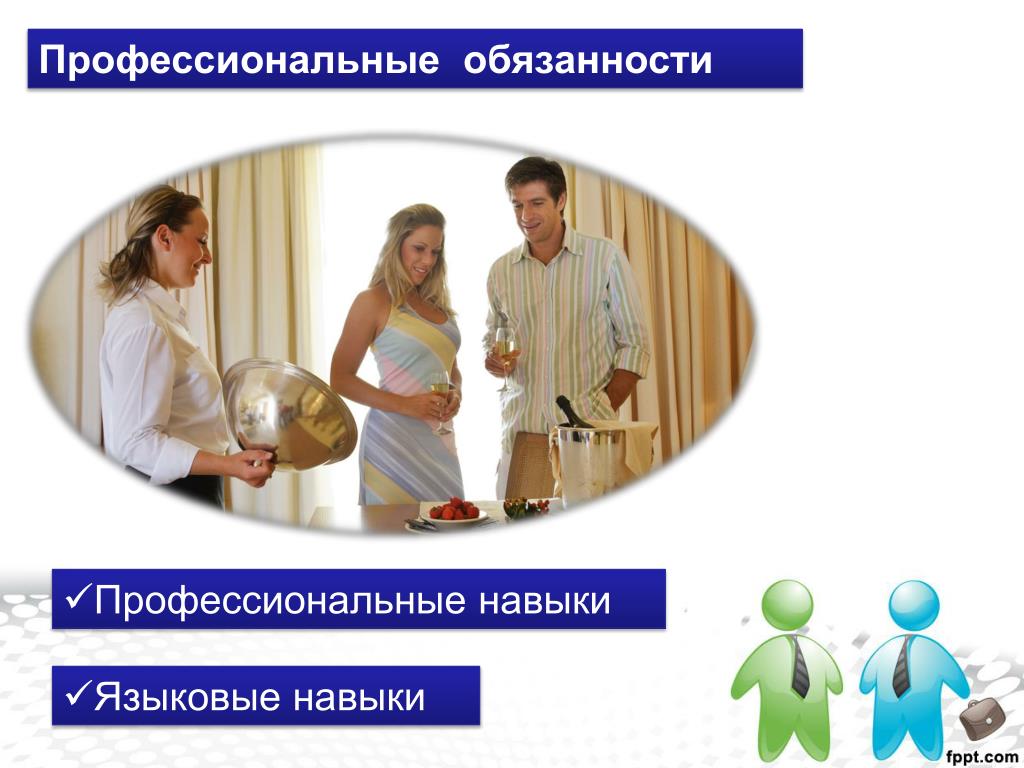 Профессиональные  обязанности

✓Профессиональные навыки

✓Языковые навыки

fppt.com